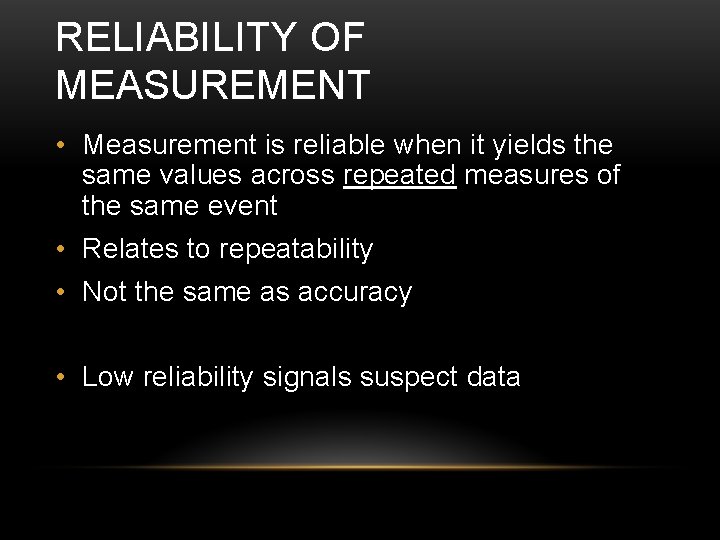 RELIABILITY OF MEASUREMENT

• Measurement is reliable when it yields the same values across repeated measures of the same event
• Relates to repeatability
• Not the same as accuracy

• Low reliability signals suspect data